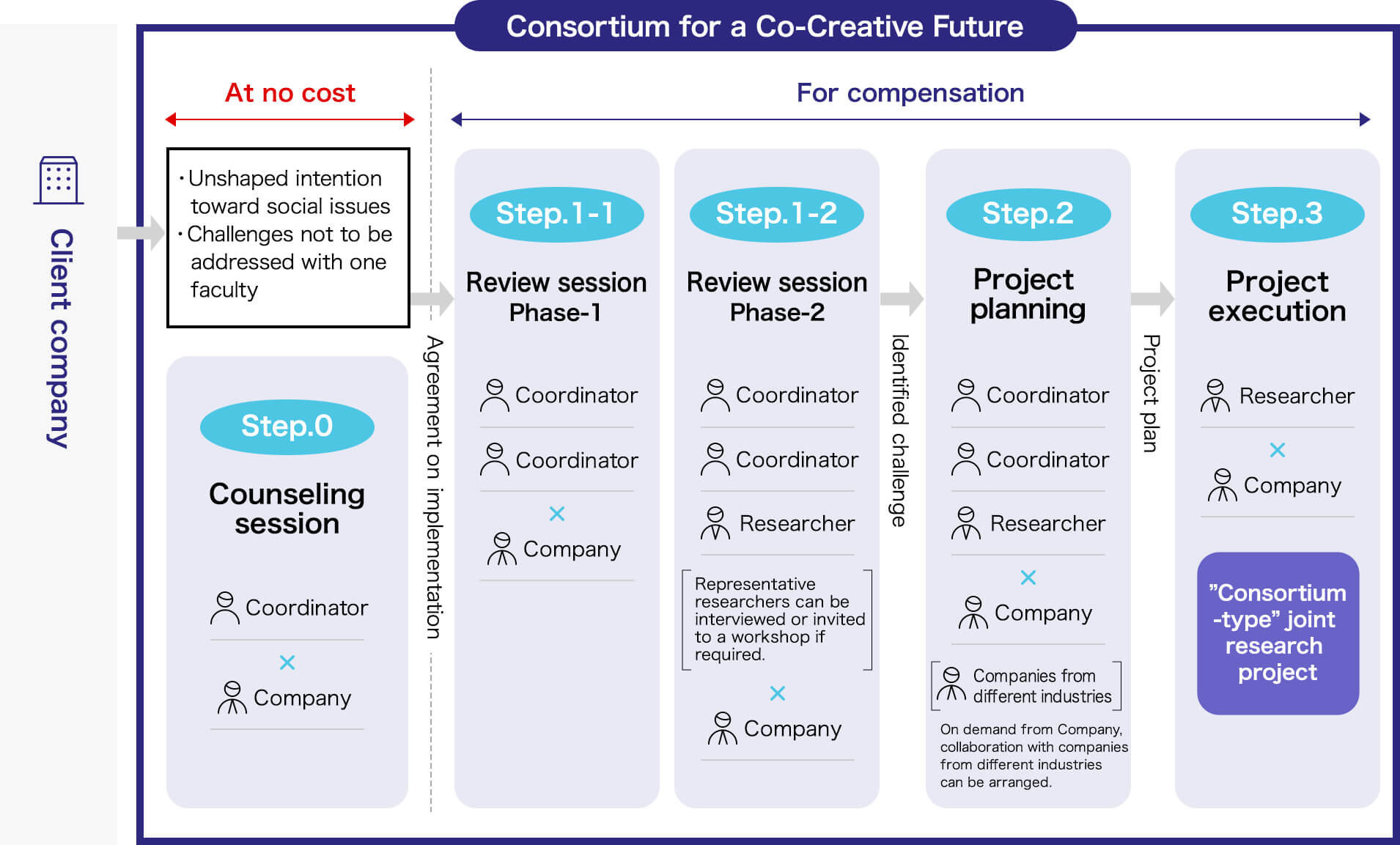 Consortium for a Co-Creative Future

Client company

At no cost

For compensation

・Unshaped intention toward social issues
・Challenges not to be addressed with one faculty

Step.0

Counseling session

Coordinator

×

Company

Agreement on implementation

Step.1-1

Review session Phase-1

Coordinator

Coordinator

×

Company

Step.1-2

Review session Phase-2

Coordinator

Coordinator

Researcher

Representative researchers can be interviewed or invited to a workshop if required.

×

Company

Identified challenge

Step.2

Project planning

Coordinator

Coordinator

Researcher

×

Company

Companies from different industries

On demand from Company, collaboration with companies from different industries can be arranged.

Project plan

Step.3

Project execution

Researcher

×

Company

"Consortium -type" joint research project